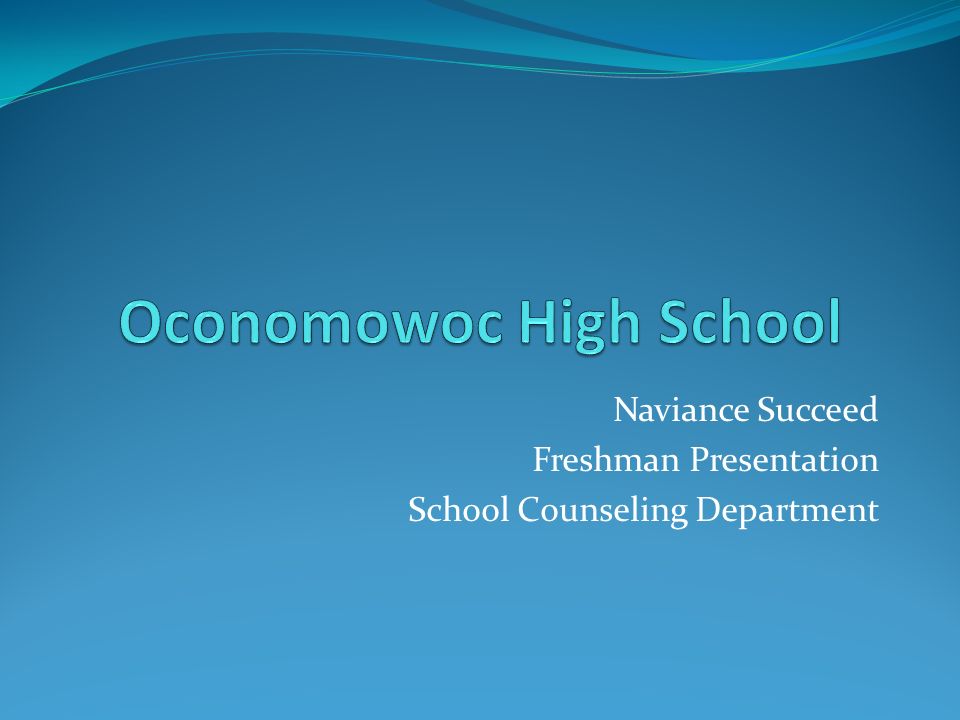 Oconomowoc High School

Naviance Succeed
Freshman Presentation
School Counseling Department